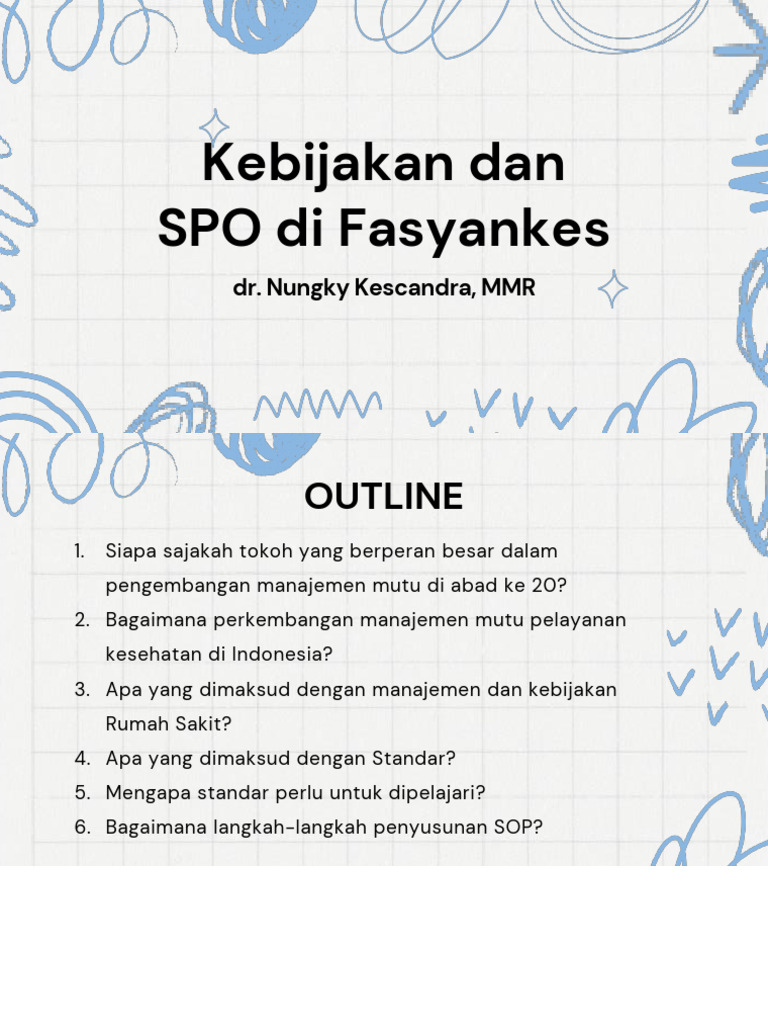 Kebijakan dan SPO di Fasyankes

dr. Nungky Kescandra, MMR

OUTLINE

1. Siapa sajakah tokoh yang berperan besar dalam pengembangan manajemen mutu di abad ke 20?
2. Bagaimana perkembangan manajemen mutu pelayanan kesehatan di Indonesia?
3. Apa yang dimaksud dengan manajemen dan kebijakan Rumah Sakit?
4. Apa yang dimaksud dengan Standar?
5. Mengapa standar perlu untuk dipelajari?
6. Bagaimana langkah-langkah penyusunan SOP?